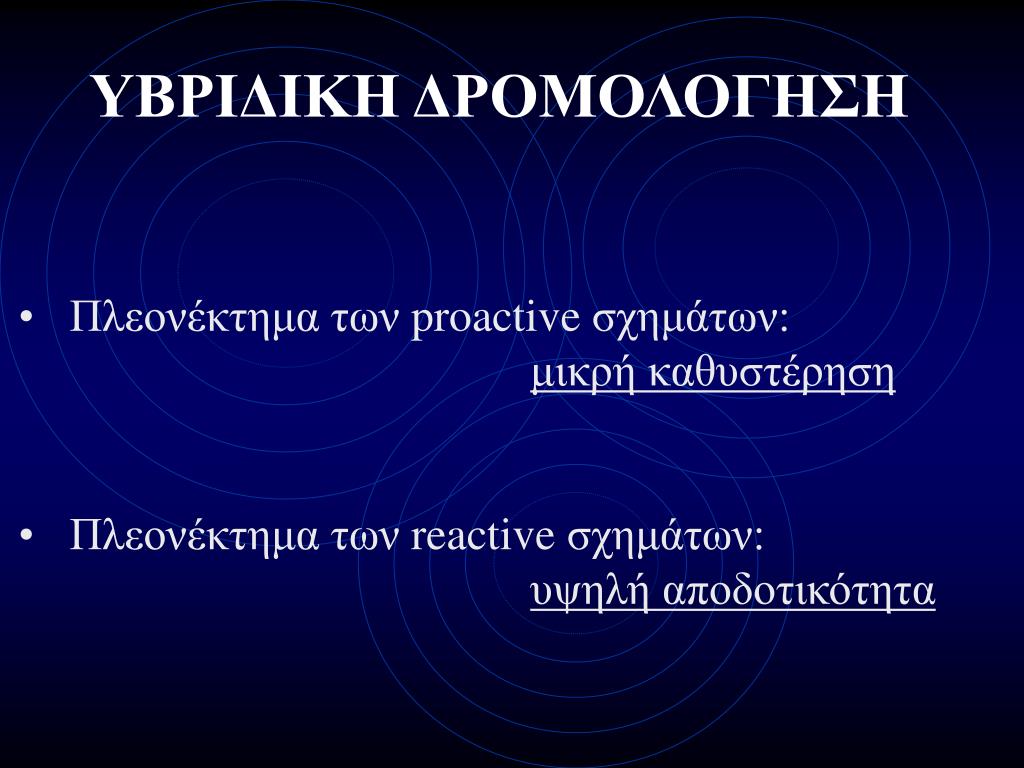 ΥΒΡΙΔΙΚΗ ΔΡΟΜΟΛΟΓΗΣΗ

• Πλεονέκτημα των proactive σχημάτων:
μικρή καθυστέρηση

• Πλεονέκτημα των reactive σχημάτων:
υψηλή αποδοτικότητα